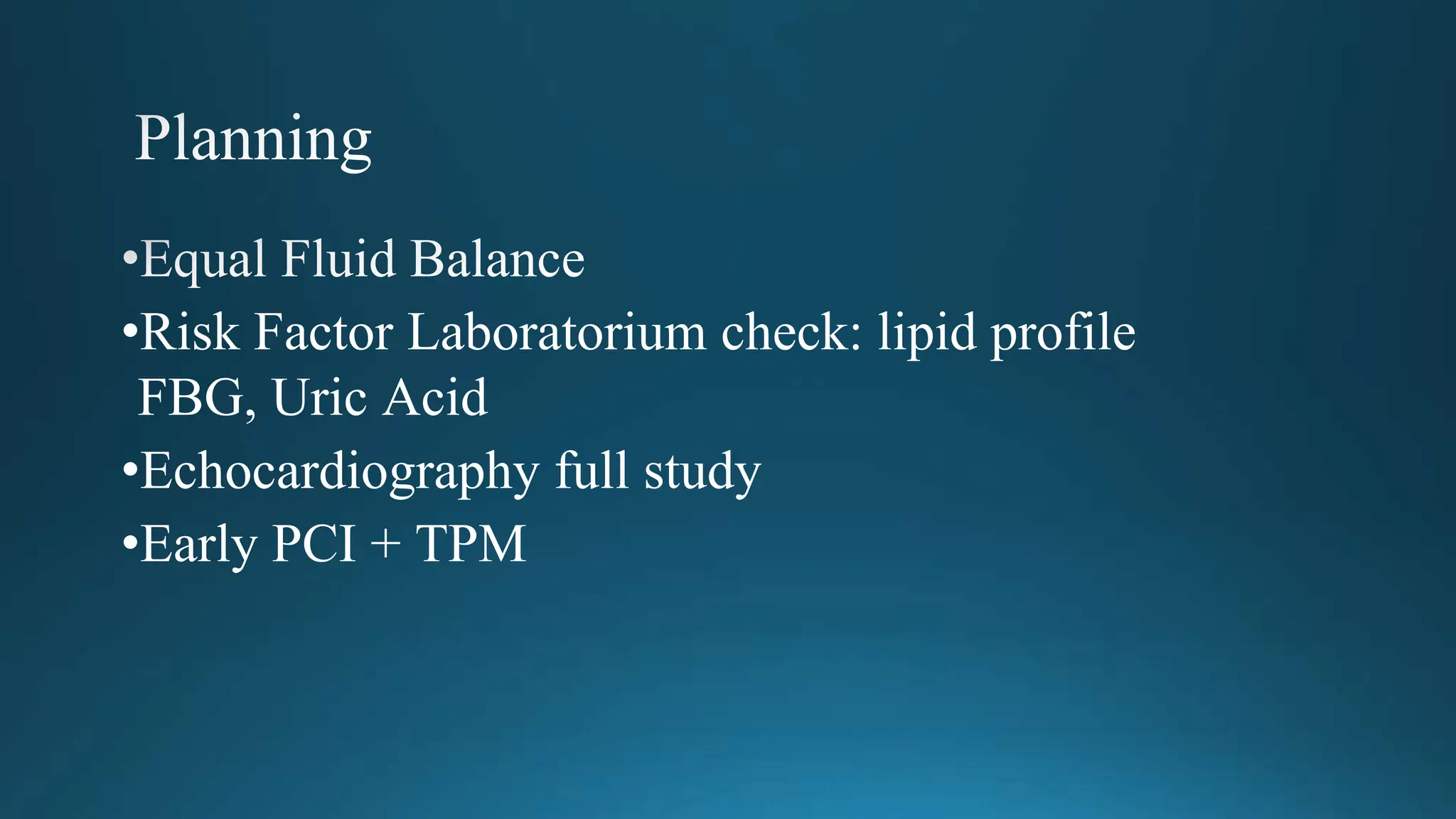 Planning

•Equal Fluid Balance
•Risk Factor Laboratorium check: lipid profile FBG, Uric Acid
•Echocardiography full study
•Early PCI + TPM